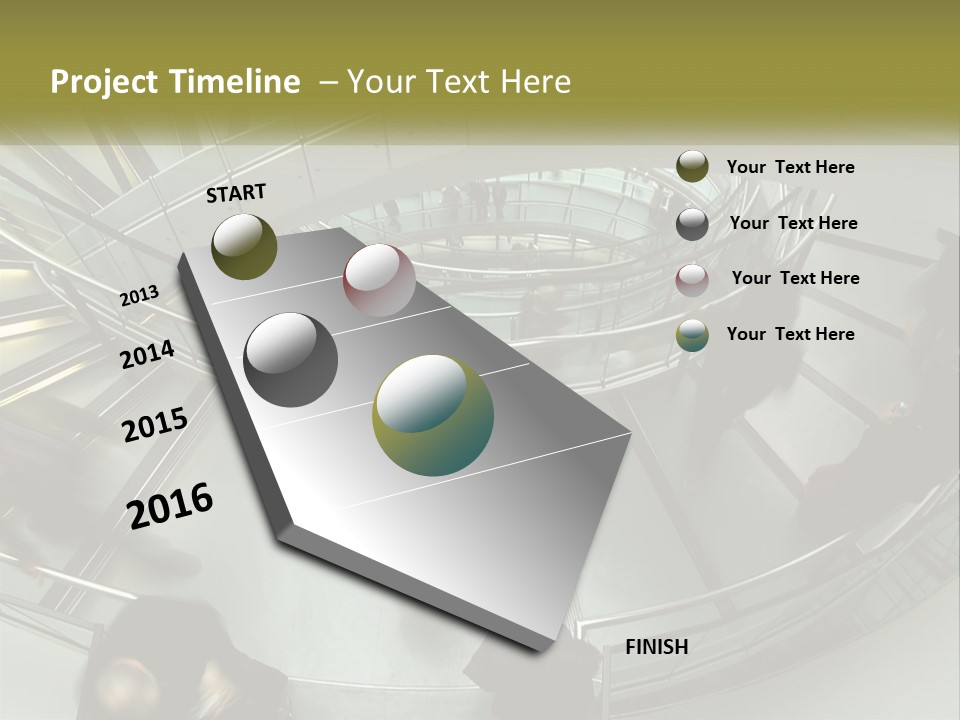 Project Timeline – Your Text Here

START

2013

2014

2015

2016

FINISH

Your Text Here

Your Text Here

Your Text Here

Your Text Here